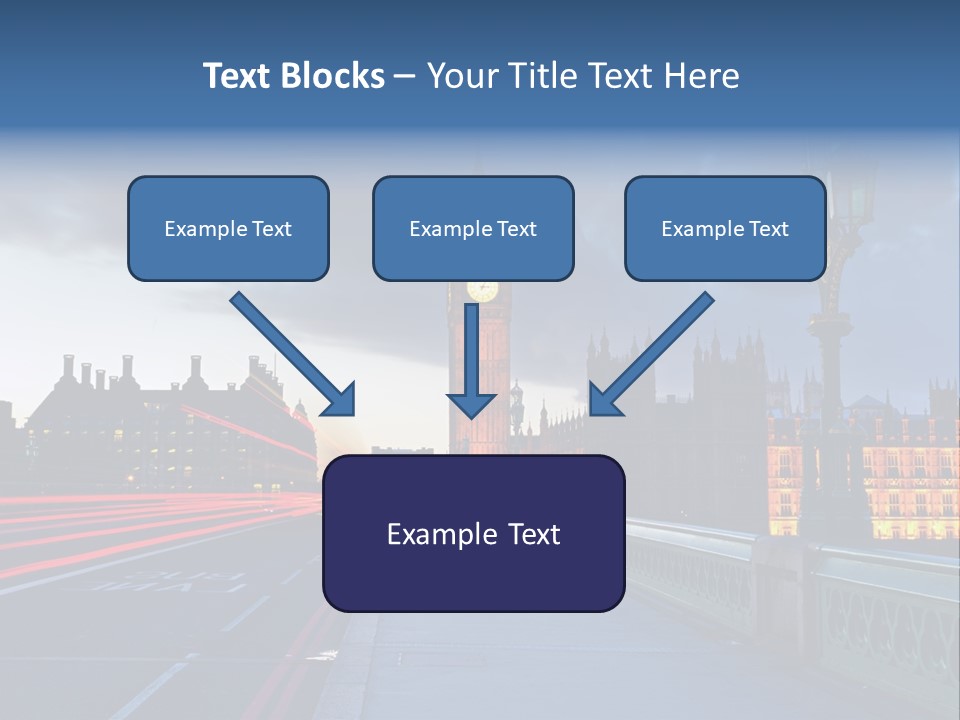 Text Blocks – Your Title Text Here

Example Text

Example Text

Example Text

Example Text